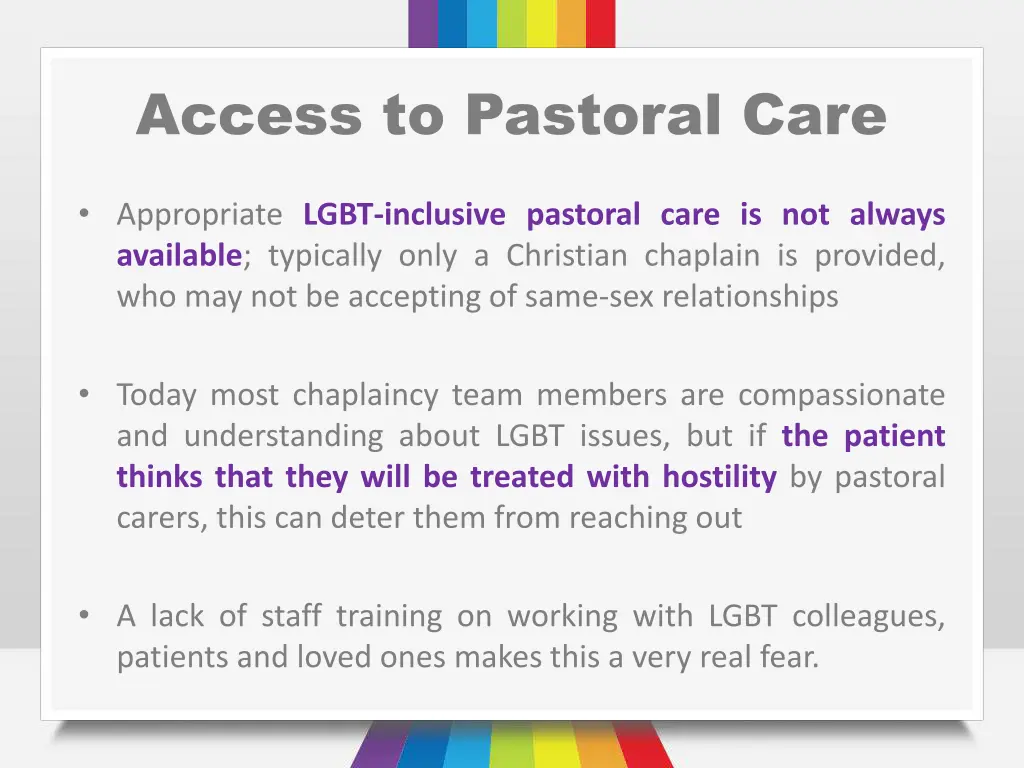 Access to Pastoral Care

• Appropriate LGBT-inclusive pastoral care is not always available; typically only a Christian chaplain is provided, who may not be accepting of same-sex relationships

• Today most chaplaincy team members are compassionate and understanding about LGBT issues, but if the patient thinks that they will be treated with hostility by pastoral carers, this can deter them from reaching out

• A lack of staff training on working with LGBT colleagues, patients and loved ones makes this a very real fear.